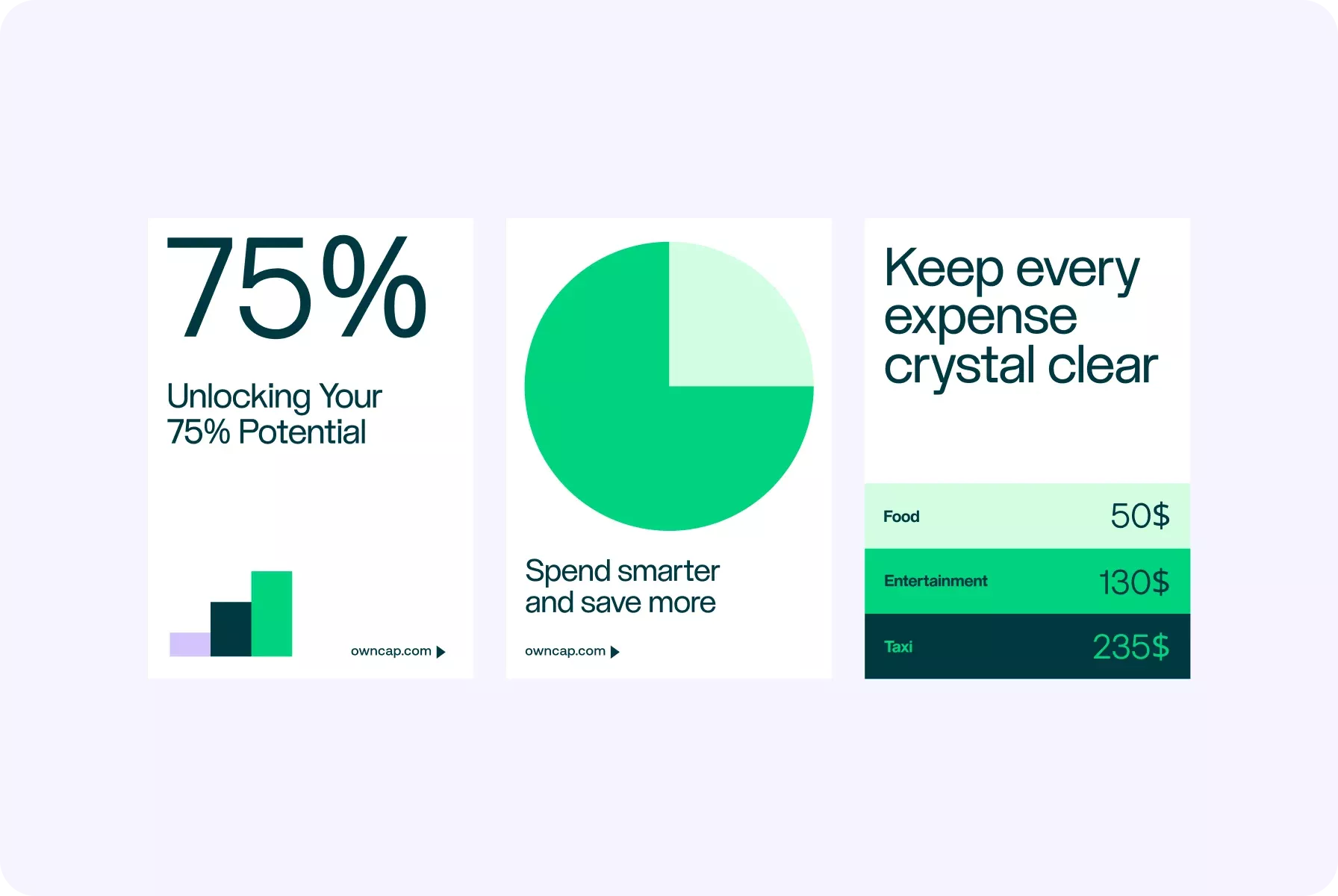 75%

Unlocking Your 75% Potential

owncap.com

Spend smarter and save more

owncap.com

Keep every expense crystal clear

| Food | 50$ |
|---|---|
| Entertainment | 130$ |
| Taxi | 235$ |